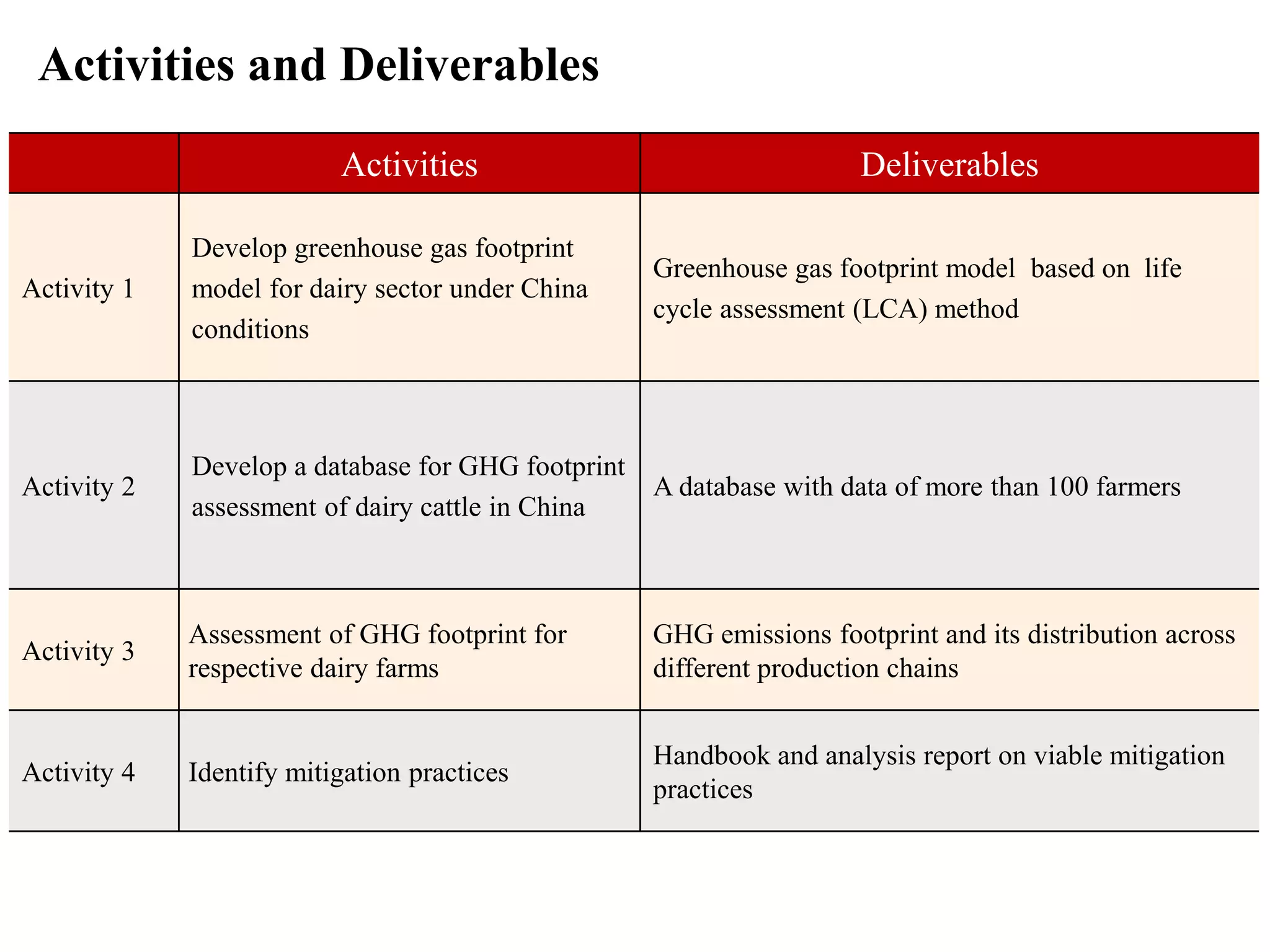 Activities and Deliverables

| | Activities | Deliverables |
|---|---|---|
| Activity 1 | Develop greenhouse gas footprint model for dairy sector under China conditions | Greenhouse gas footprint model based on life cycle assessment (LCA) method |
| Activity 2 | Develop a database for GHG footprint assessment of dairy cattle in China | A database with data of more than 100 farmers |
| Activity 3 | Assessment of GHG footprint for respective dairy farms | GHG emissions footprint and its distribution across different production chains |
| Activity 4 | Identify mitigation practices | Handbook and analysis report on viable mitigation practices |